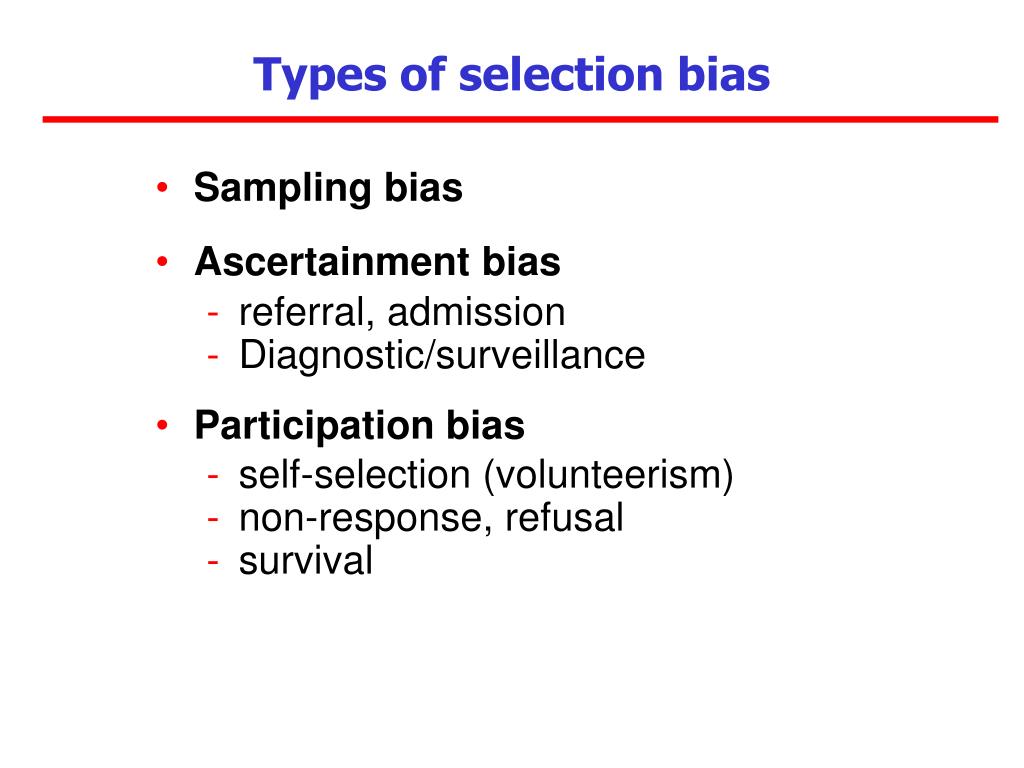 Types of selection bias

• Sampling bias

• Ascertainment bias
- referral, admission
- Diagnostic/surveillance

• Participation bias
- self-selection (volunteerism)
- non-response, refusal
- survival